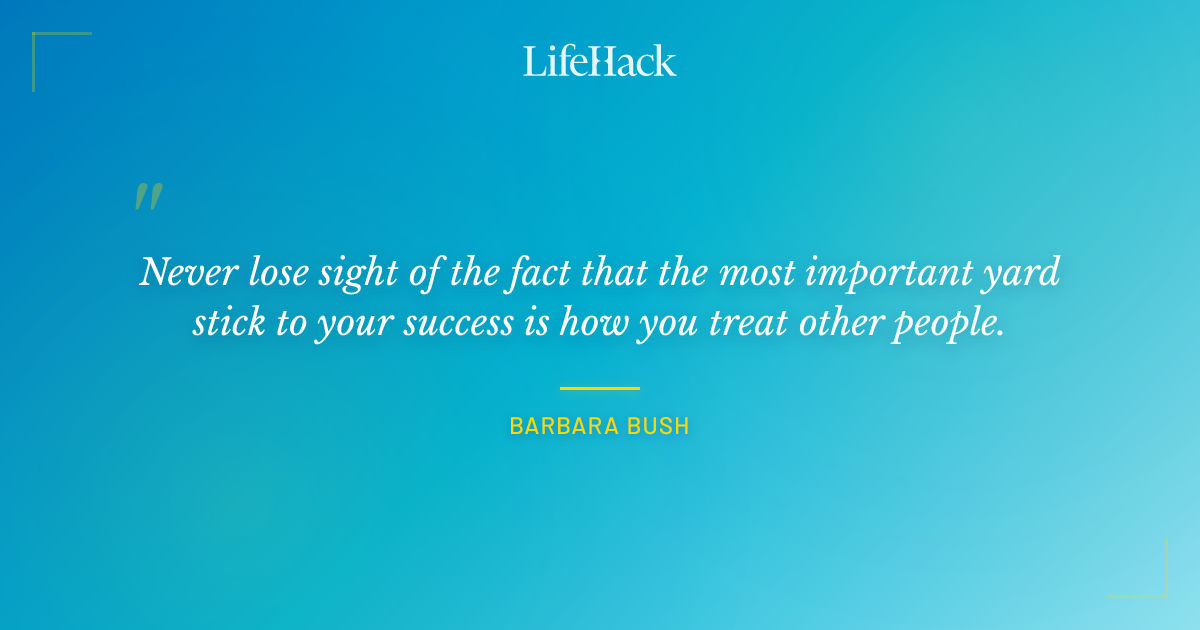 LifeHack

"

Never lose sight of the fact that the most important yard stick to your success is how you treat other people.

BARBARA BUSH